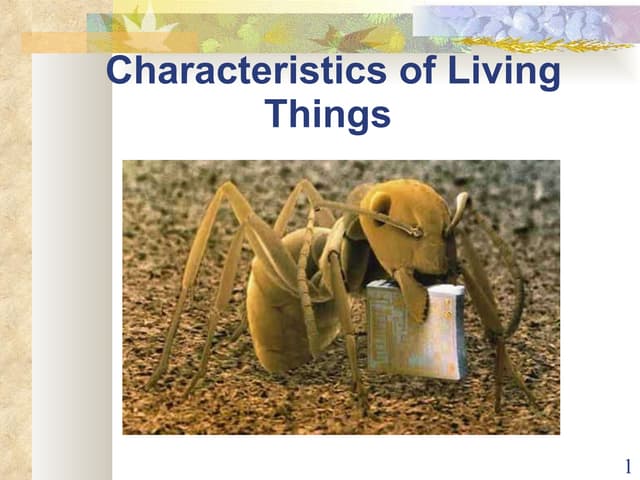 Characteristics of Living Things

1